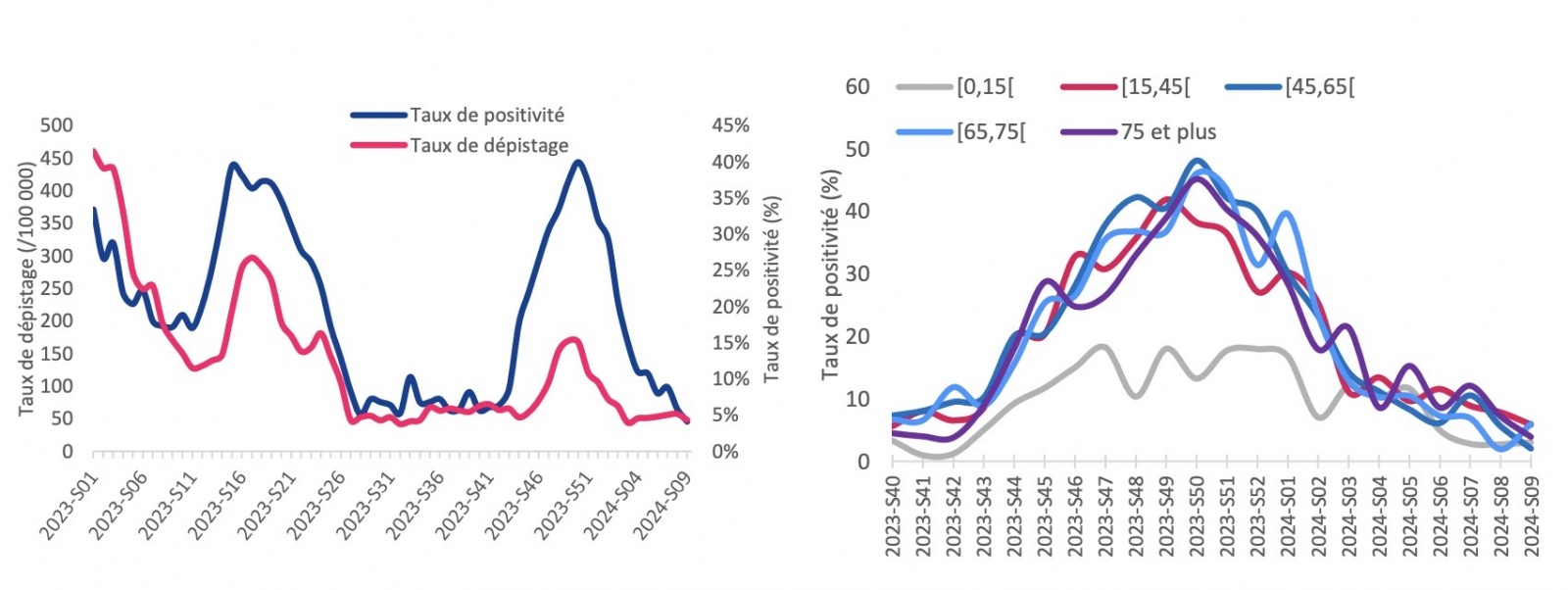 Taux de positivité
Taux de dépistage

Taux de dépistage (/100 000)
500
450
400
350
300
250
200
150
100
50
0

45%
40%
35%
30%
25%
20%
15%
10%
5%
0%
Taux de positivité (%)

2023-S01
2023-S06
2023-S11
2023-S16
2023-S21
2023-S26
2023-S31
2023-S36
2023-S41
2023-S46
2023-S51
2024-S04
2024-S09

[0,15[
[15,45[
[45,65[
[65,75[
75 et plus

Taux de positivité (%)
60
50
40
30
20
10
0

2023-S40
2023-S41
2023-S42
2023-S43
2023-S44
2023-S45
2023-S46
2023-S47
2023-S48
2023-S49
2023-S50
2023-S51
2023-S52
2024-S01
2024-S02
2024-S03
2024-S04
2024-S05
2024-S06
2024-S07
2024-S08
2024-S09